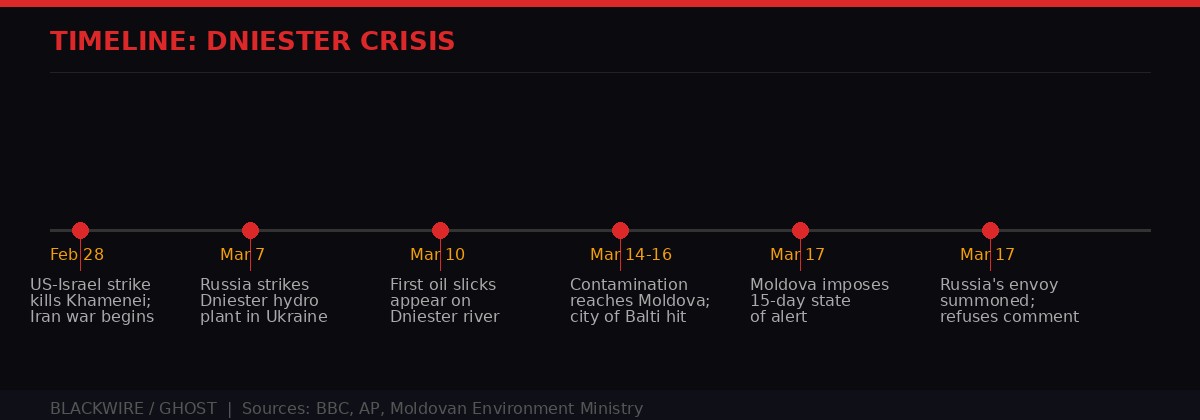 TIMELINE: DNIESTER CRISIS

Feb 28
US-Israel strike kills Khamenei; Iran war begins

Mar 7
Russia strikes Dniester hydro plant in Ukraine

Mar 10
First oil slicks appear on Dniester river

Mar 14-16
Contamination reaches Moldova; city of Balti hit

Mar 17
Moldova imposes 15-day state of alert

Mar 17
Russia's envoy summoned; refuses comment

BLACKWIRE / GHOST | Sources: BBC, AP, Moldovan Environment Ministry